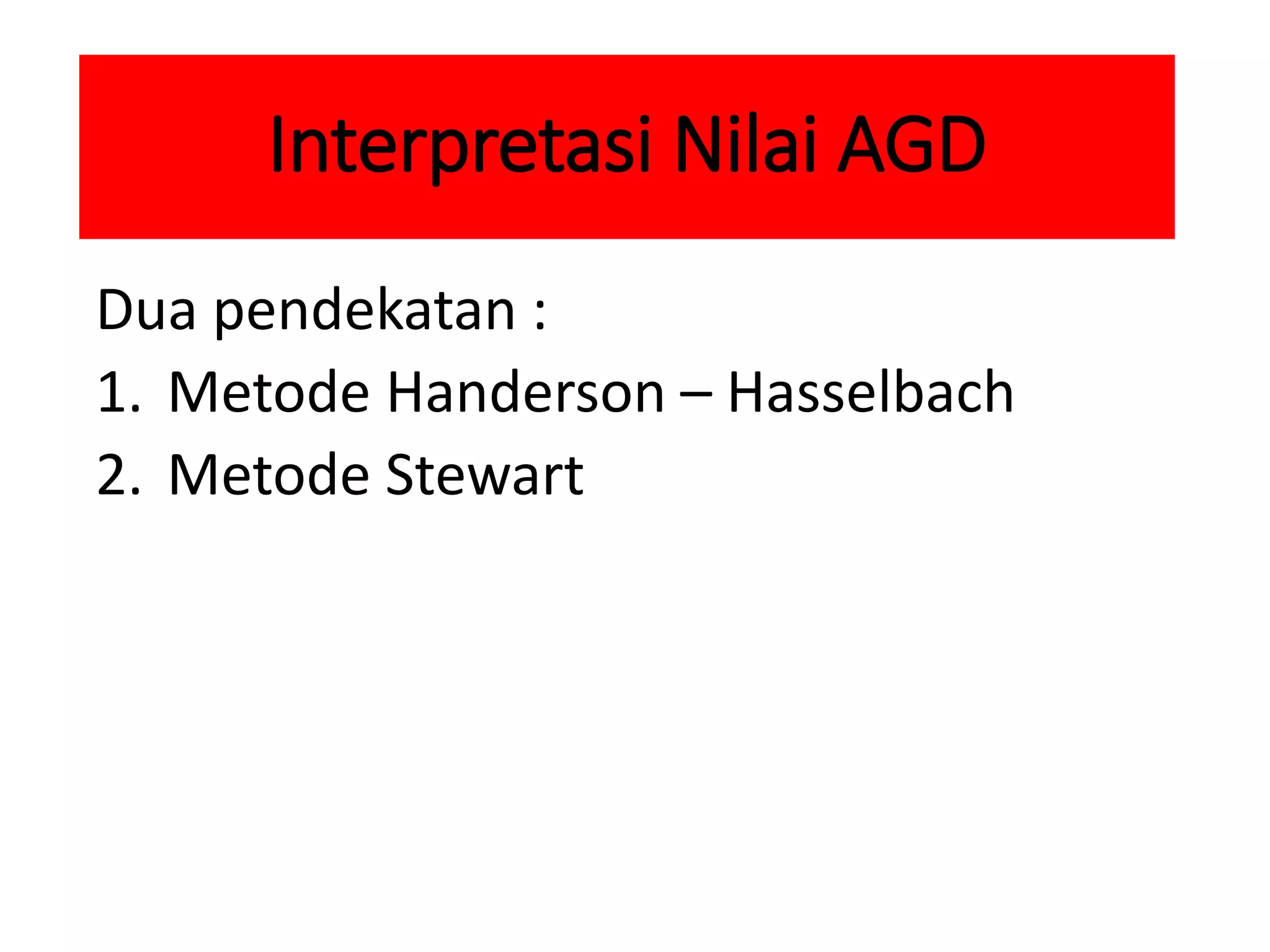 Interpretasi Nilai AGD

Dua pendekatan :
1. Metode Handerson – Hasselbach
2. Metode Stewart